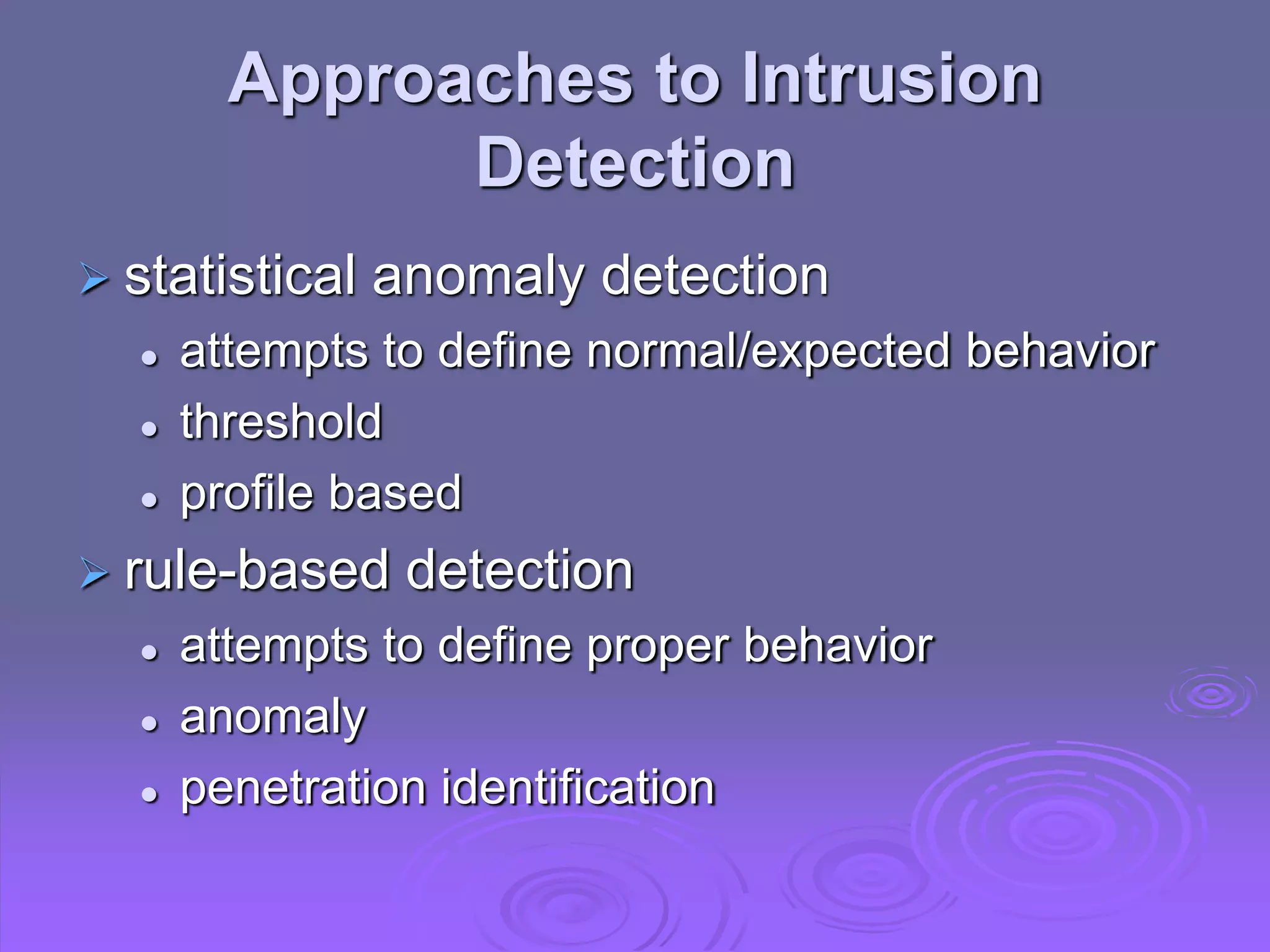 Approaches to Intrusion Detection

➢ statistical anomaly detection
• attempts to define normal/expected behavior
• threshold
• profile based
➢ rule-based detection
• attempts to define proper behavior
• anomaly
• penetration identification